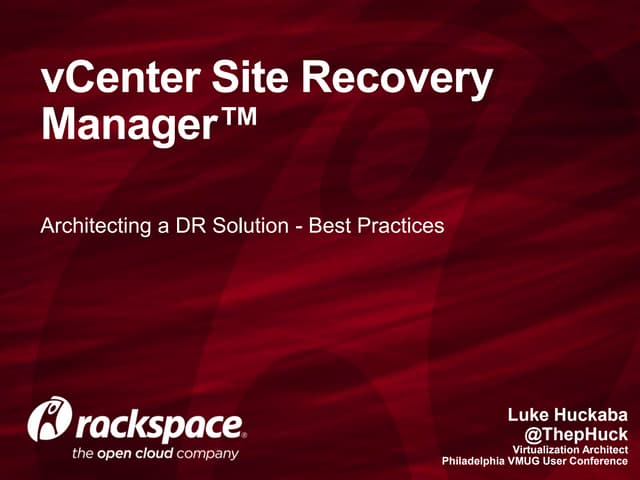 vCenter Site Recovery Manager™

Architecting a DR Solution - Best Practices

rackspace®
the open cloud company

Luke Huckaba
@ThepHuck
Virtualization Architect
Philadelphia VMUG User Conference